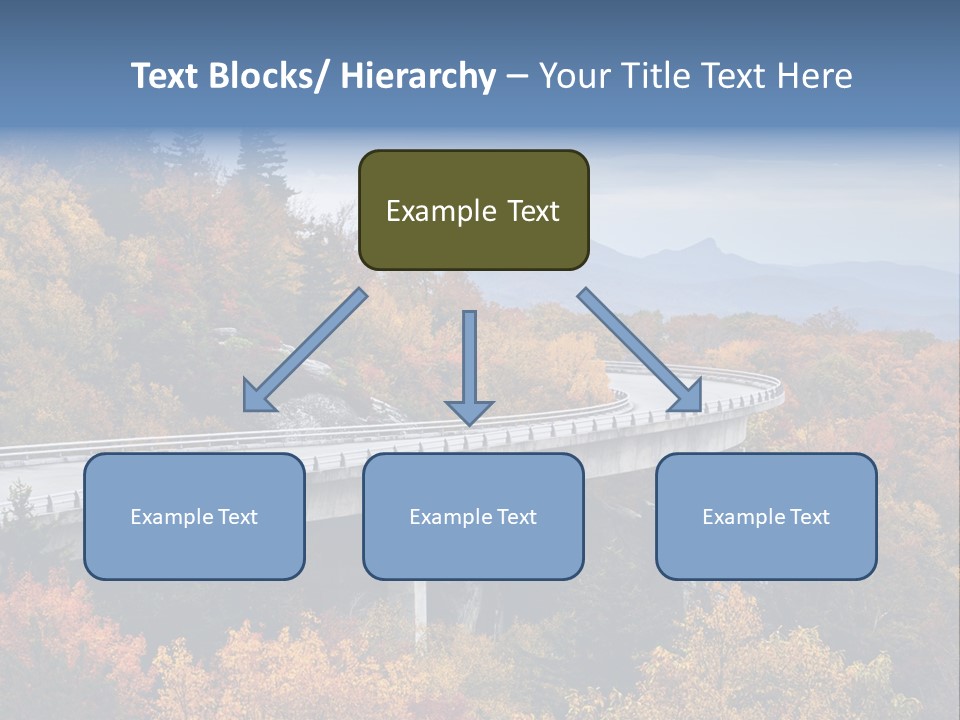 Text Blocks/ Hierarchy – Your Title Text Here

Example Text

Example Text

Example Text

Example Text